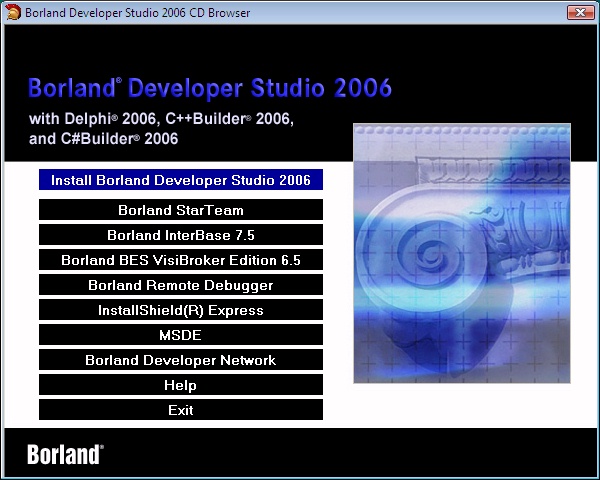 Borland Developer Studio 2006 CD Browser

Borland® Developer Studio 2006

with Delphi® 2006, C++Builder® 2006, and C#Builder® 2006

Install Borland Developer Studio 2006

Borland StarTeam

Borland InterBase 7.5

Borland BES VisiBroker Edition 6.5

Borland Remote Debugger

InstallShield(R) Express

MSDE

Borland Developer Network

Help

Exit

Borland®